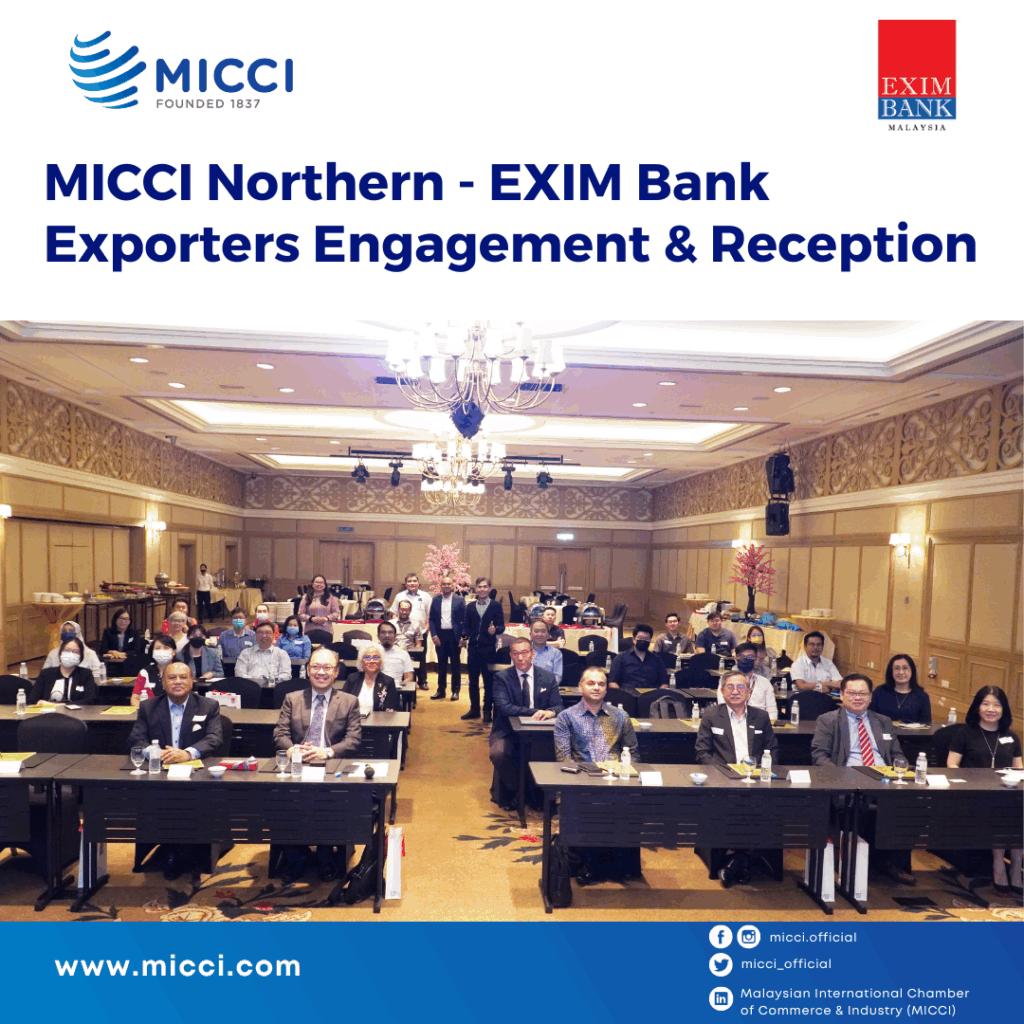 MICCI
FOUNDED 1837

EXIM BANK
MALAYSIA

MICCI Northern - EXIM Bank Exporters Engagement & Reception

www.micci.com

micci.official

micci_official

Malaysian International Chamber of Commerce & Industry (MICCI)